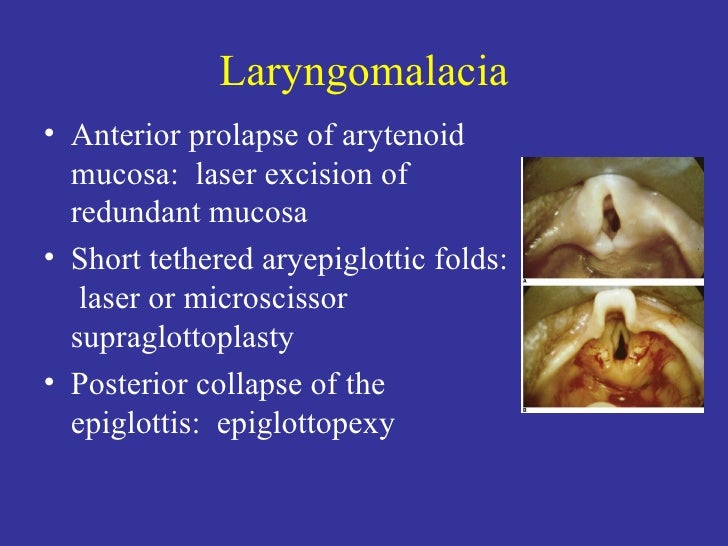 Laryngomalacia

• Anterior prolapse of arytenoid mucosa: laser excision of redundant mucosa
• Short tethered aryepiglottic folds: laser or microscissor supraglottoplasty
• Posterior collapse of the epiglottis: epiglottopexy